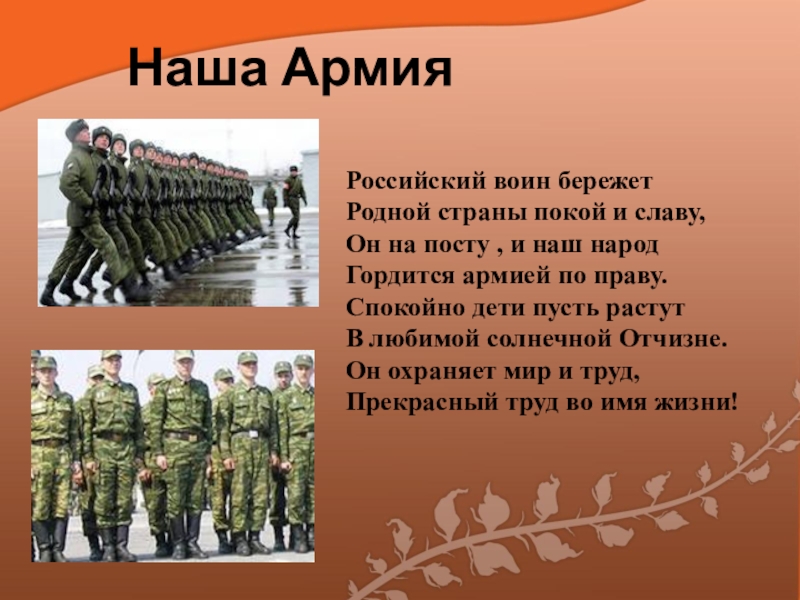 Наша Армия

Российский воин бережет
Родной страны покой и славу,
Он на посту , и наш народ
Гордится армией по праву.
Спокойно дети пусть растут
В любимой солнечной Отчизне.
Он охраняет мир и труд,
Прекрасный труд во имя жизни!